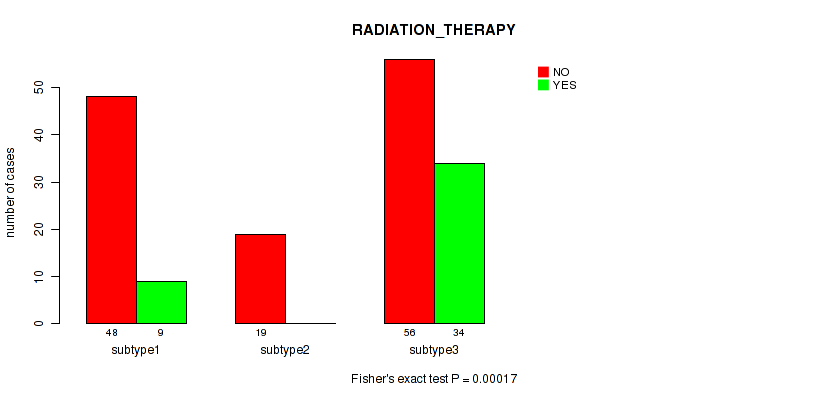 RADIATION_THERAPY

NO
YES

number of cases

0
10
20
30
40
50

48 9
subtype1

19
subtype2

56 34
subtype3

Fisher's exact test P = 0.00017